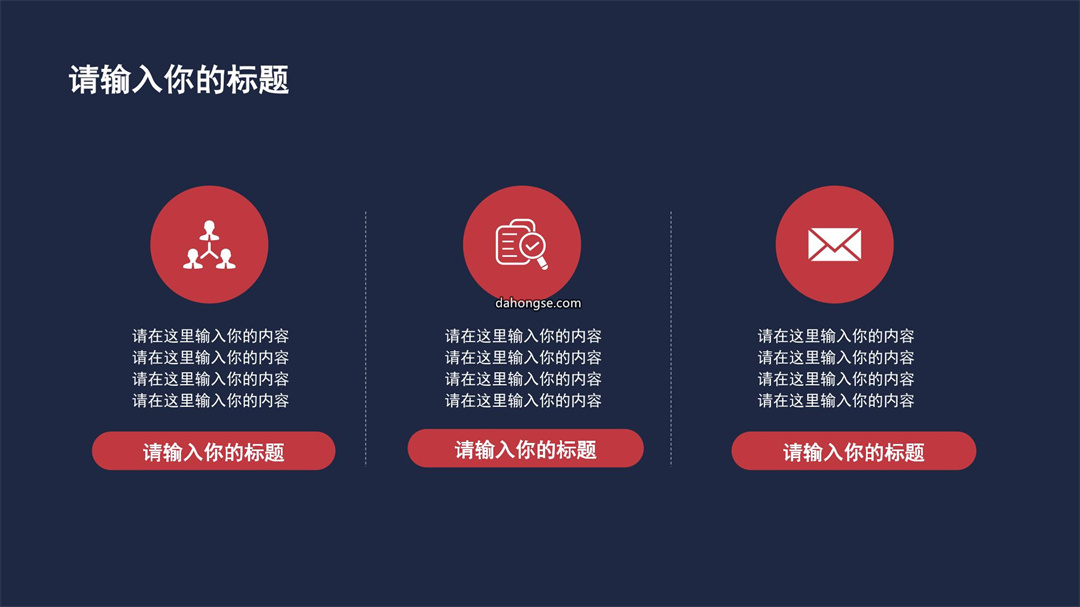 请输入你的标题

请在这里输入你的内容
请在这里输入你的内容
请在这里输入你的内容
请在这里输入你的内容

请输入你的标题

dahongse.com

请在这里输入你的内容
请在这里输入你的内容
请在这里输入你的内容
请在这里输入你的内容

请输入你的标题

请在这里输入你的内容
请在这里输入你的内容
请在这里输入你的内容
请在这里输入你的内容

请输入你的标题